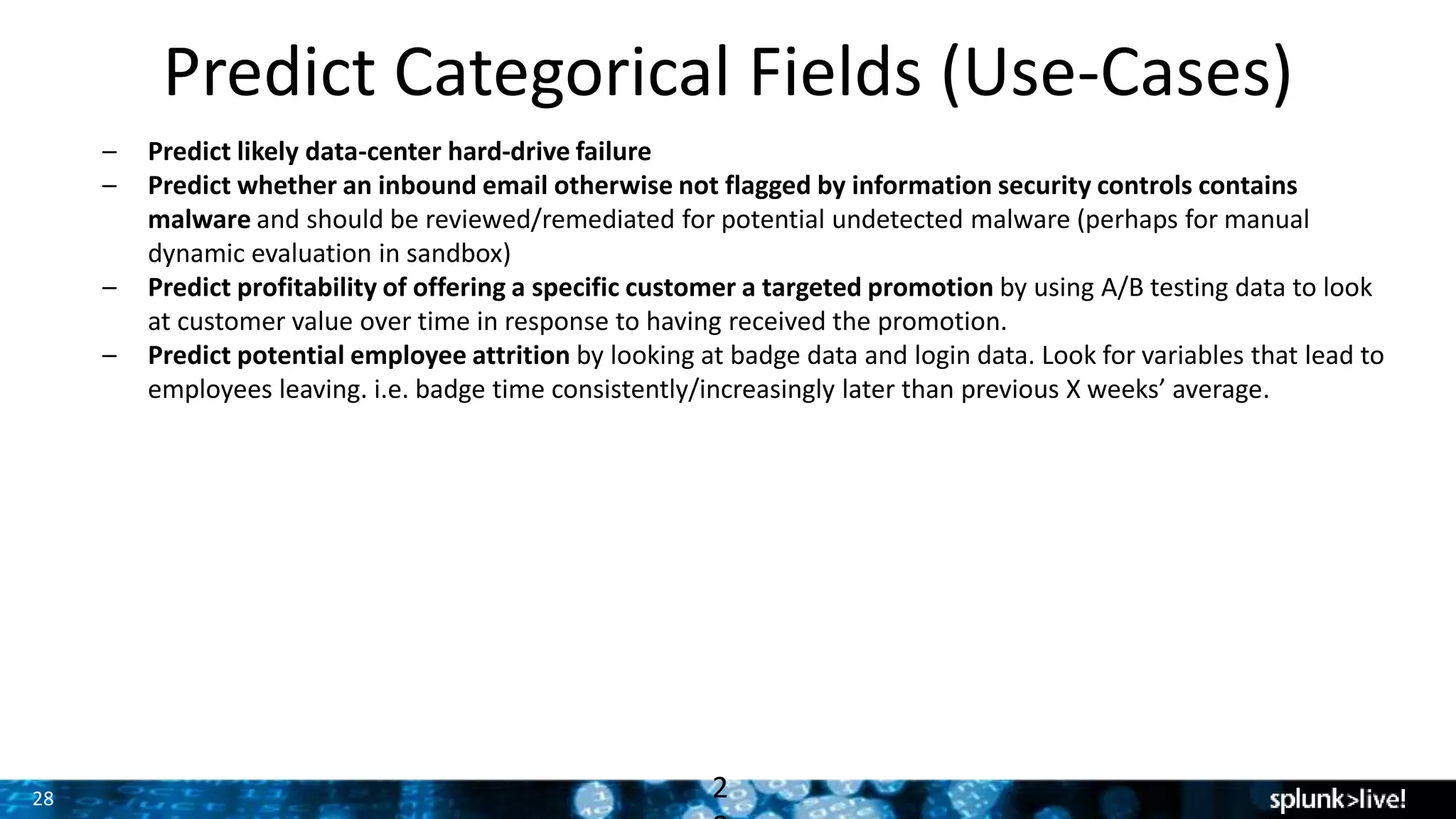 Predict Categorical Fields (Use-Cases)

– Predict likely data-center hard-drive failure
– Predict whether an inbound email otherwise not flagged by information security controls contains malware and should be reviewed/remediated for potential undetected malware (perhaps for manual dynamic evaluation in sandbox)
– Predict profitability of offering a specific customer a targeted promotion by using A/B testing data to look at customer value over time in response to having received the promotion.
– Predict potential employee attrition by looking at badge data and login data. Look for variables that lead to employees leaving. i.e. badge time consistently/increasingly later than previous X weeks' average.

28

2

splunk>live!